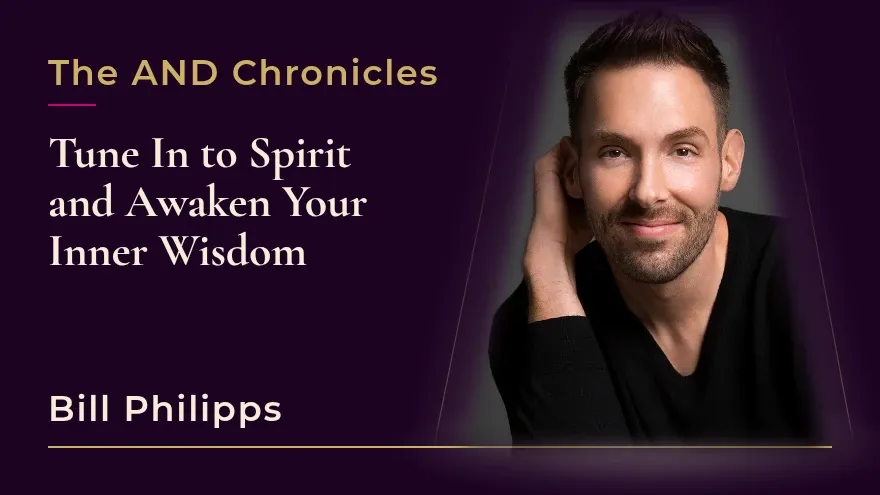 The AND Chronicles

Tune In to Spirit and Awaken Your Inner Wisdom

Bill Philipps